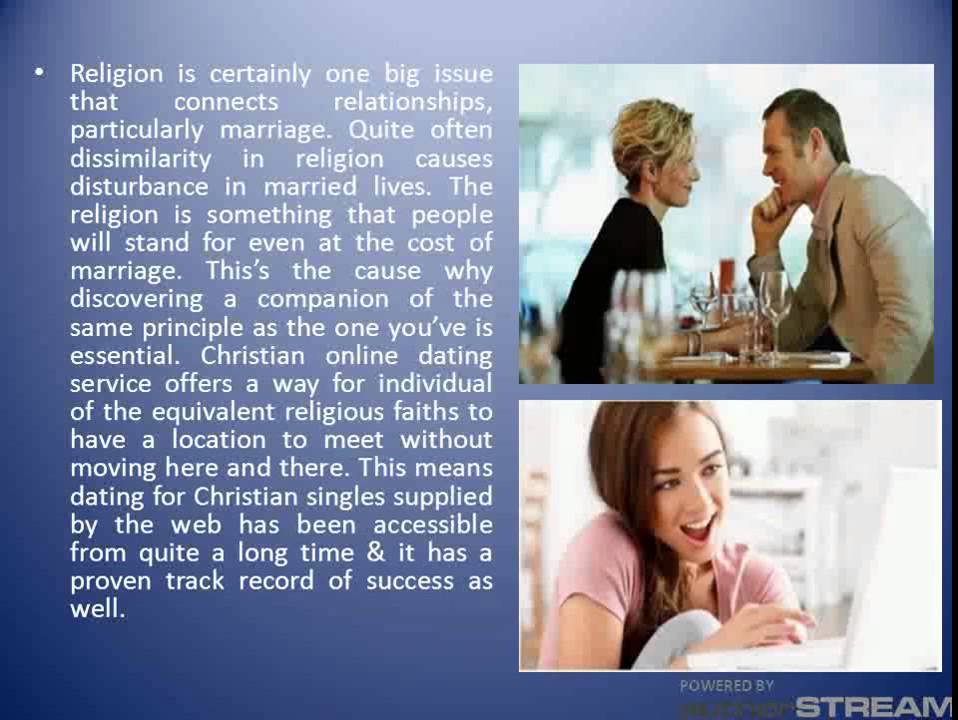 • Religion is certainly one big issue that connects relationships, particularly marriage. Quite often dissimilarity in religion causes disturbance in married lives. The religion is something that people will stand for even at the cost of marriage. This's the cause why discovering a companion of the same principle as the one you've is essential. Christian online dating service offers a way for individual of the equivalent religious faiths to have a location to meet without moving here and there. This means dating for Christian singles supplied by the web has been accessible from quite a long time & it has a proven track record of success as well.

POWERED BY
authorSTREAM